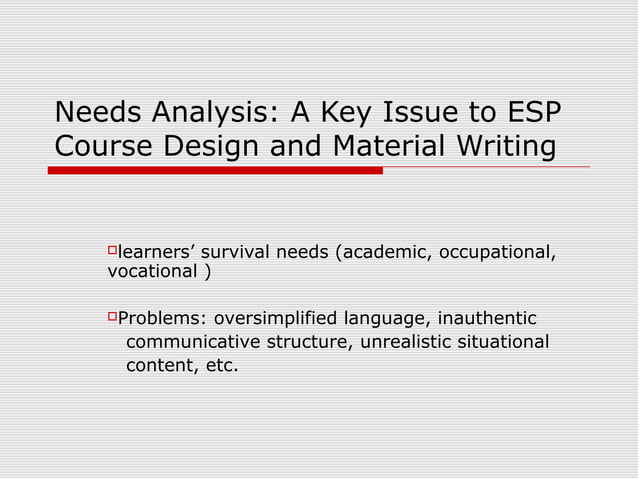 Needs Analysis: A Key Issue to ESP Course Design and Material Writing

learners’ survival needs (academic, occupational, vocational )

Problems: oversimplified language, inauthentic communicative structure, unrealistic situational content, etc.